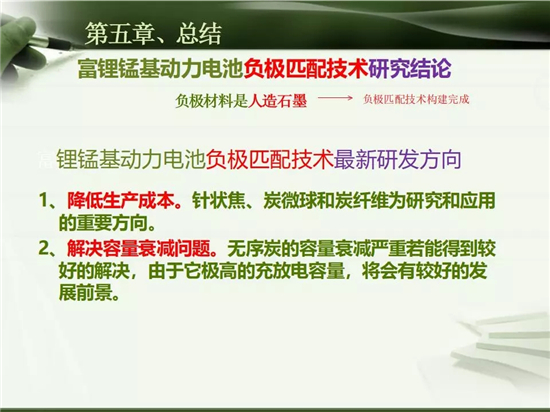 第五章、总结

富锂锰基动力电池负极匹配技术研究结论

负极材料是人造石墨 ⟶ 负极匹配技术构建完成

富锂锰基动力电池负极匹配技术最新研发方向

1、降低生产成本。针状焦、炭微球和炭纤维为研究和应用的重要方向。

2、解决容量衰减问题。无序炭的容量衰减严重若能得到较好的解决，由于它极高的充放电容量，将会有较好的发展前景。